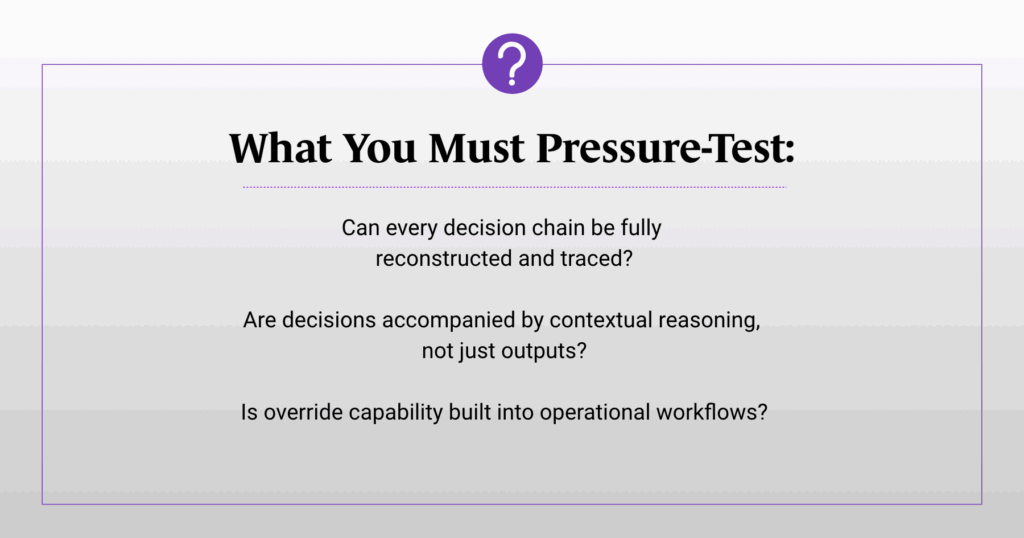 ?

What You Must Pressure-Test:

Can every decision chain be fully reconstructed and traced?

Are decisions accompanied by contextual reasoning, not just outputs?

Is override capability built into operational workflows?